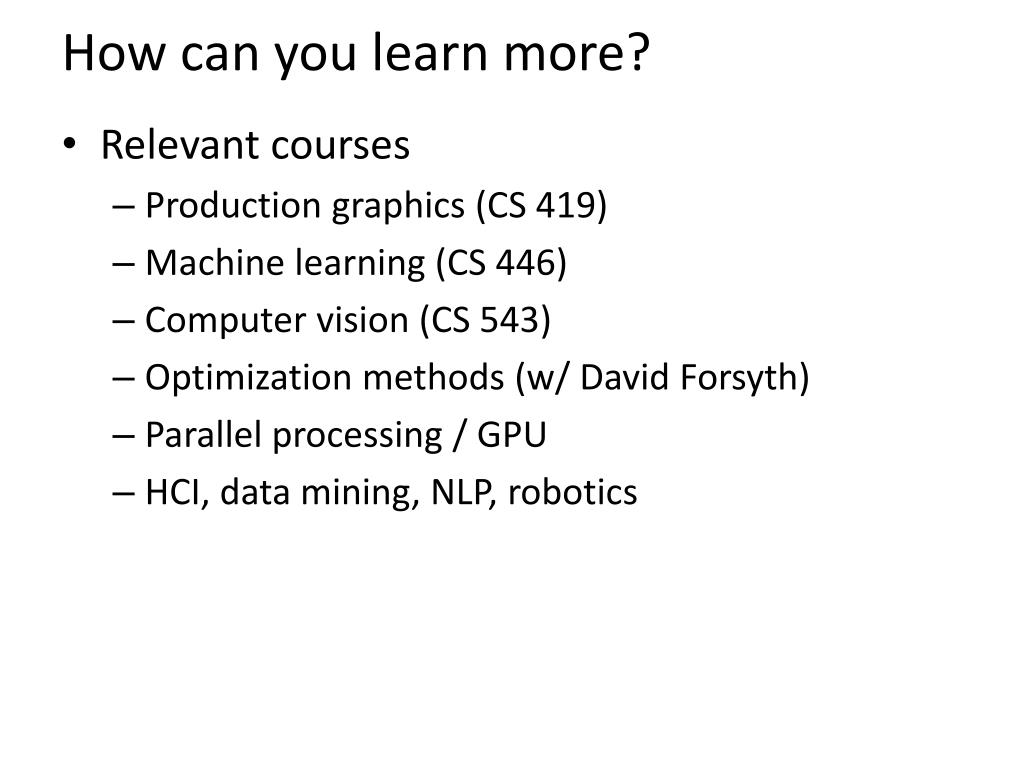 How can you learn more?

• Relevant courses
– Production graphics (CS 419)
– Machine learning (CS 446)
– Computer vision (CS 543)
– Optimization methods (w/ David Forsyth)
– Parallel processing / GPU
– HCI, data mining, NLP, robotics